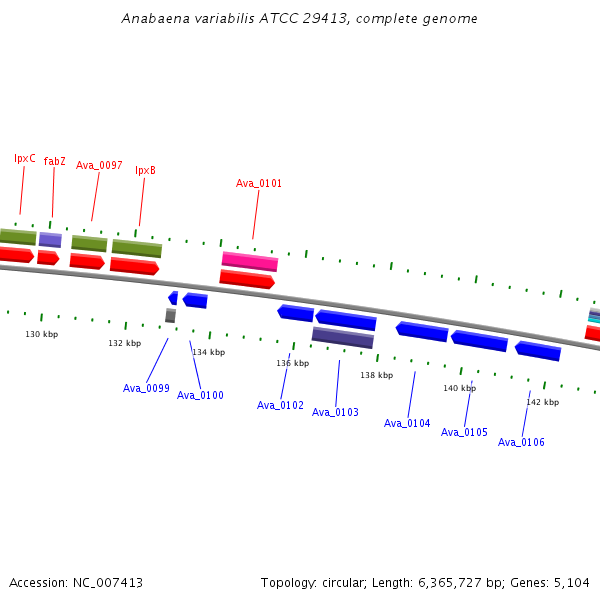 Anabaena variabilis ATCC 29413, complete genome

lpxC
fabZ
Ava_0097
lpxB
Ava_0101

130 kbp
132 kbp
134 kbp
136 kbp
138 kbp
140 kbp
142 kbp

Ava_0099
Ava_0100
Ava_0102
Ava_0103
Ava_0104
Ava_0105
Ava_0106

Accession: NC_007413
Topology: circular; Length: 6,365,727 bp; Genes: 5,104